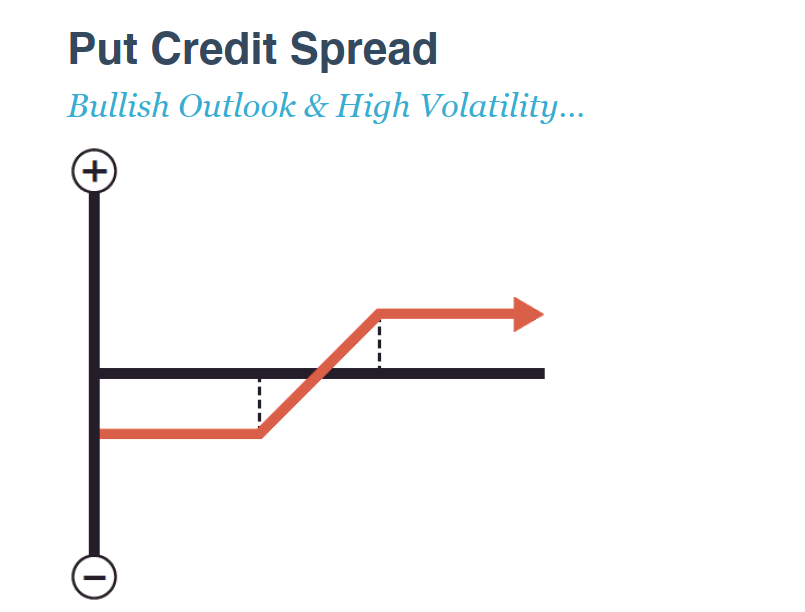 Put Credit Spread

Bullish Outlook & High Volatility...

+

−